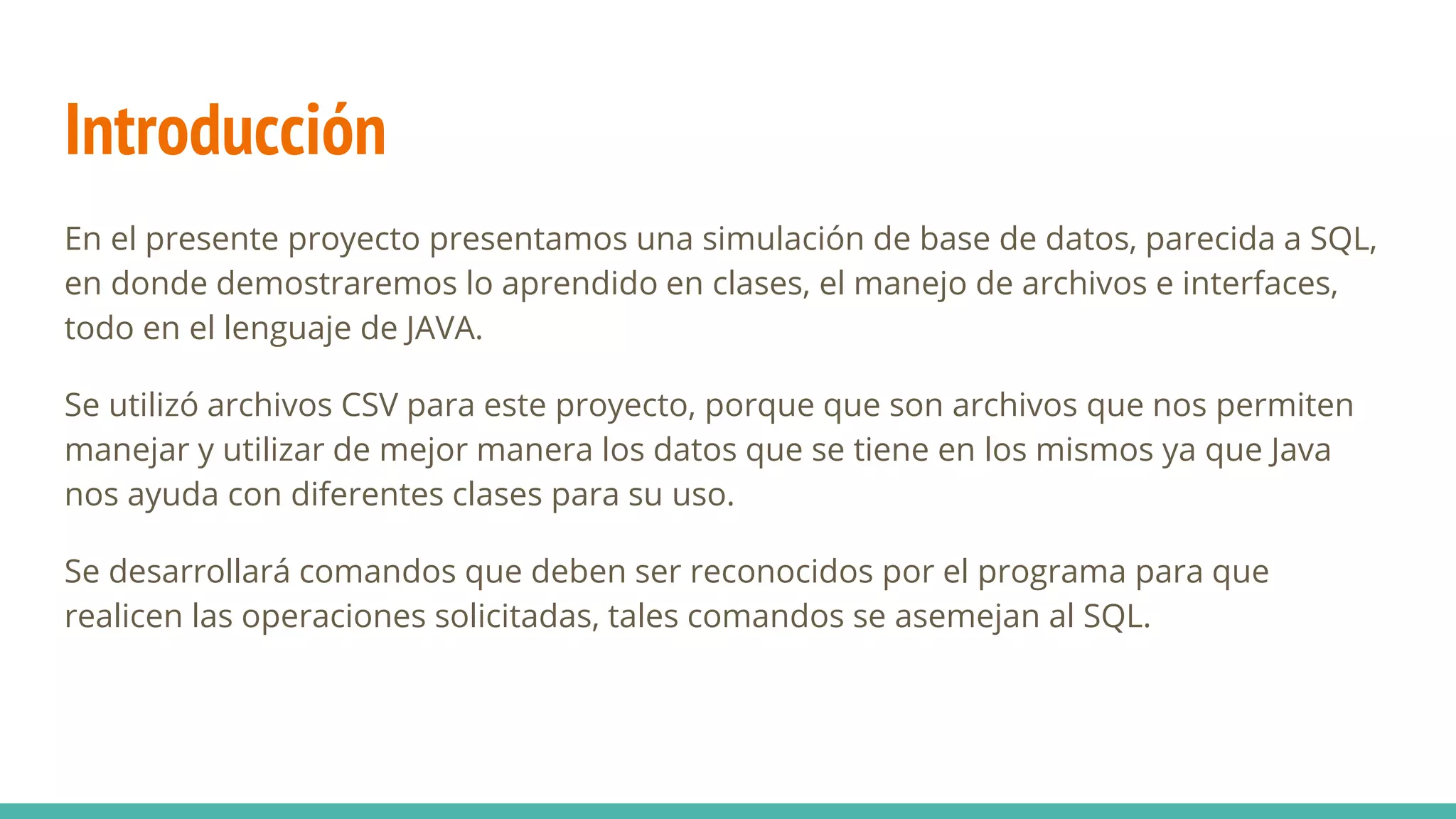 Introducción

En el presente proyecto presentamos una simulación de base de datos, parecida a SQL, en donde demostraremos lo aprendido en clases, el manejo de archivos e interfaces, todo en el lenguaje de JAVA.

Se utilizó archivos CSV para este proyecto, porque que son archivos que nos permiten manejar y utilizar de mejor manera los datos que se tiene en los mismos ya que Java nos ayuda con diferentes clases para su uso.

Se desarrollará comandos que deben ser reconocidos por el programa para que realicen las operaciones solicitadas, tales comandos se asemejan al SQL.